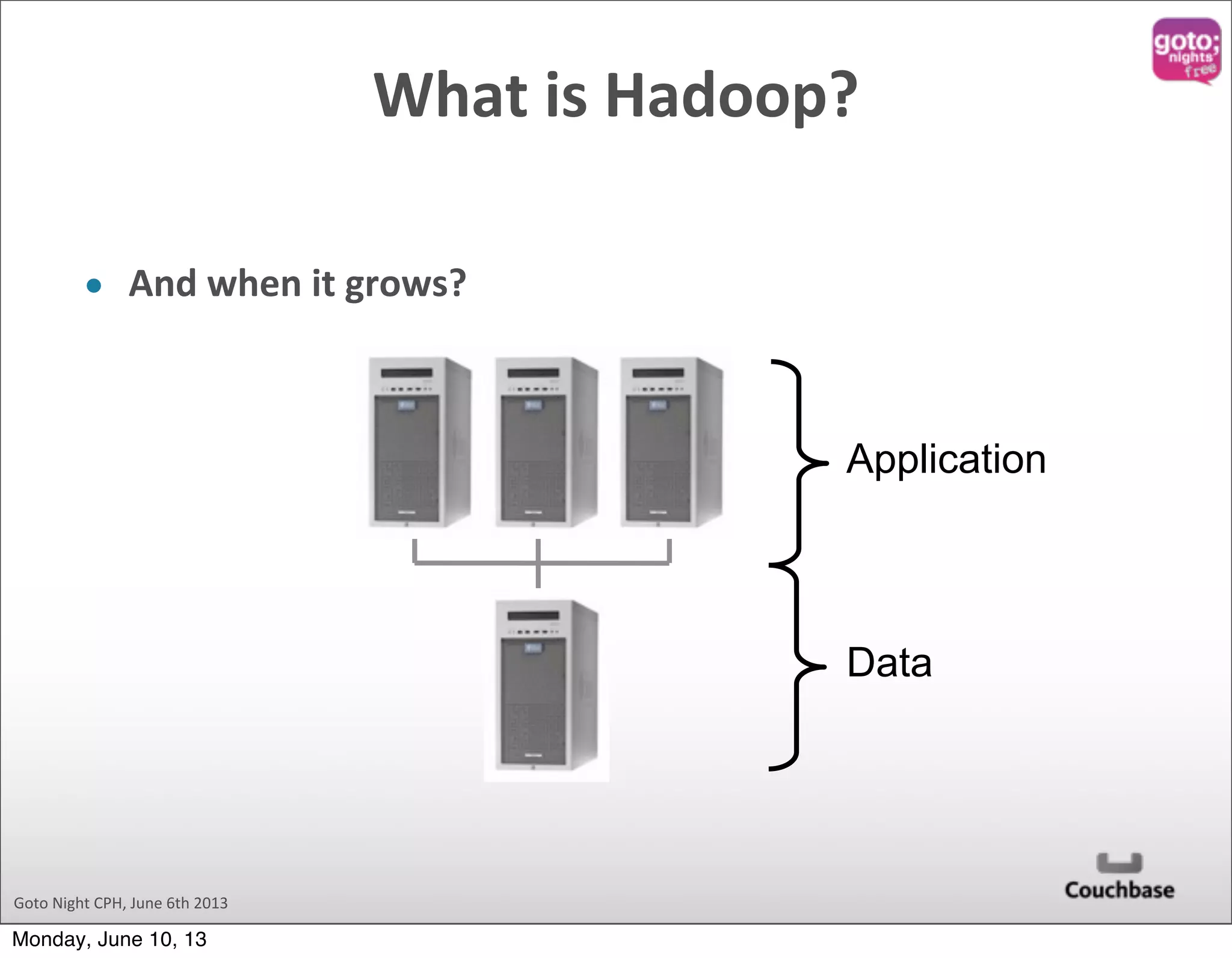 goto; nights free

What is Hadoop?

• And when it grows?

Application

Data

Couchbase

Goto Night CPH, June 6th 2013

Monday, June 10, 13